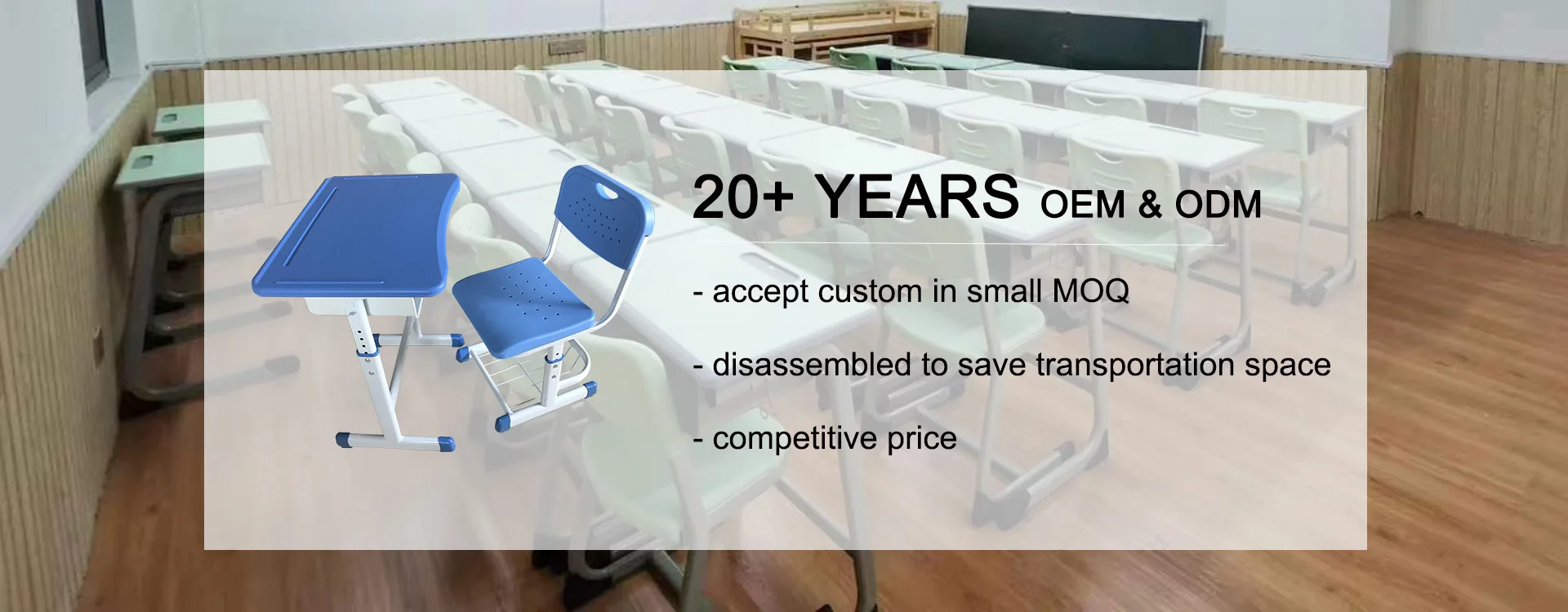 20+ YEARS OEM & ODM

- accept custom in small MOQ

- disassembled to save transportation space

- competitive price